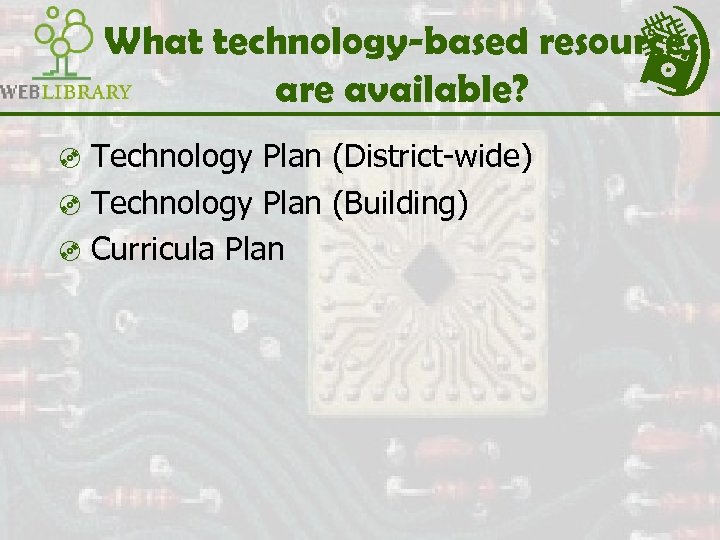 WEBLIBRARY

What technology-based resources are available?

Technology Plan (District-wide)
Technology Plan (Building)
Curricula Plan